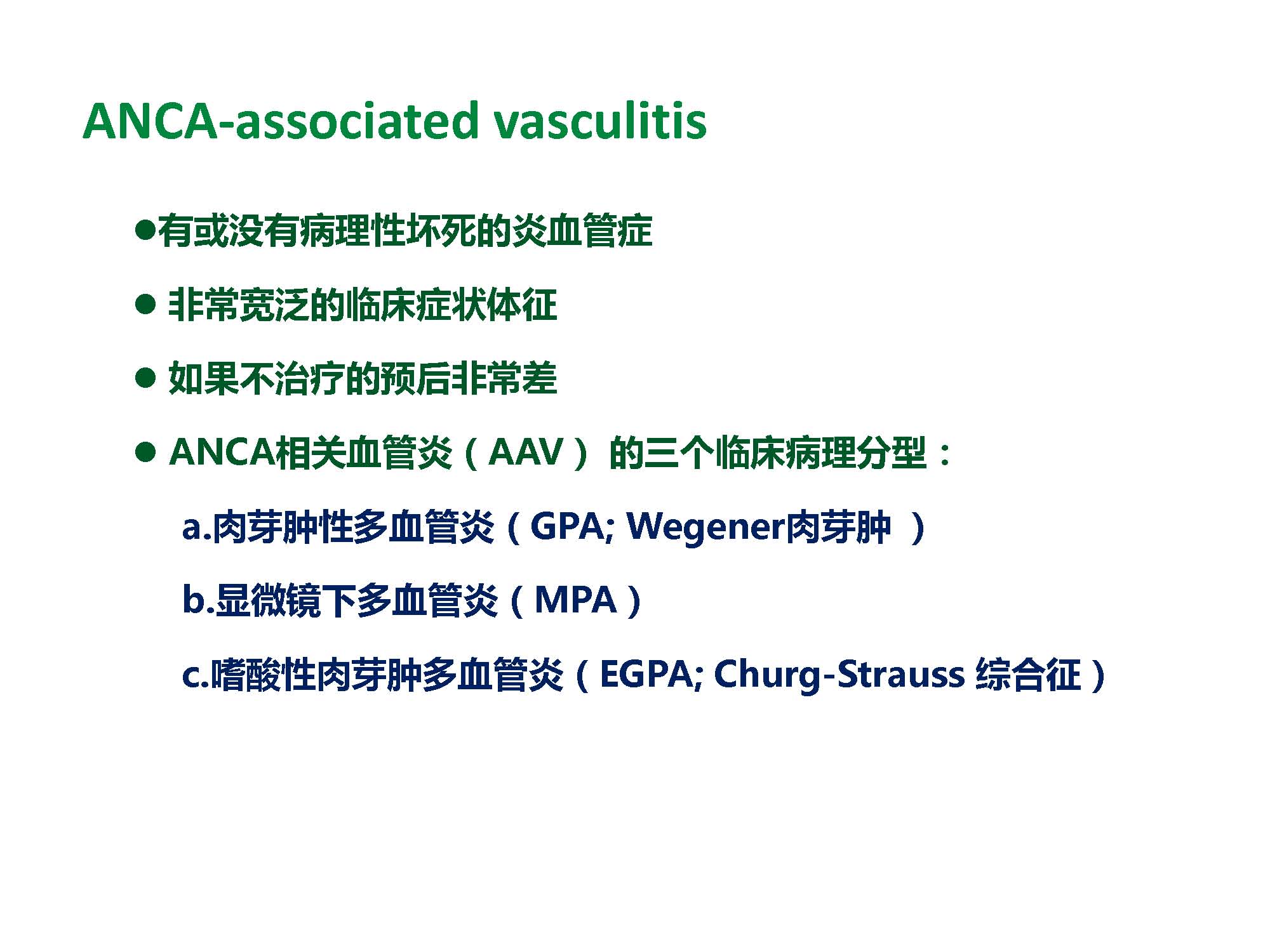 ANCA-associated vasculitis

●有或没有病理性坏死的炎血管症

● 非常宽泛的临床症状体征

● 如果不治疗的预后非常差

● ANCA相关血管炎（AAV） 的三个临床病理分型：

a.肉芽肿性多血管炎（GPA; Wegener肉芽肿 ）

b.显微镜下多血管炎（MPA）

c.嗜酸性肉芽肿多血管炎（EGPA; Churg-Strauss 综合征）